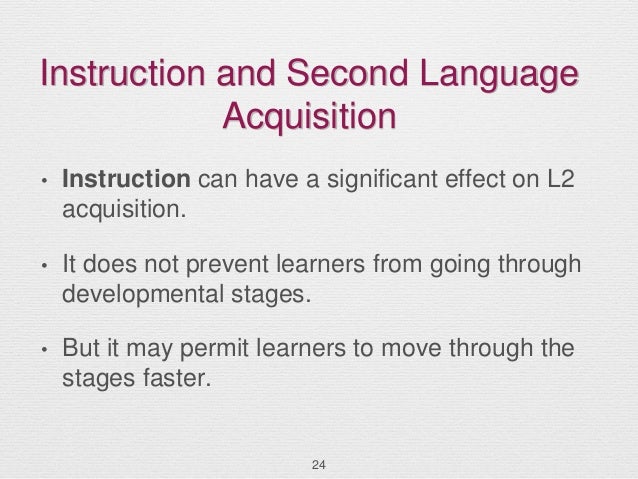 Instruction and Second Language Acquisition

• Instruction can have a significant effect on L2 acquisition.

• It does not prevent learners from going through developmental stages.

• But it may permit learners to move through the stages faster.

24